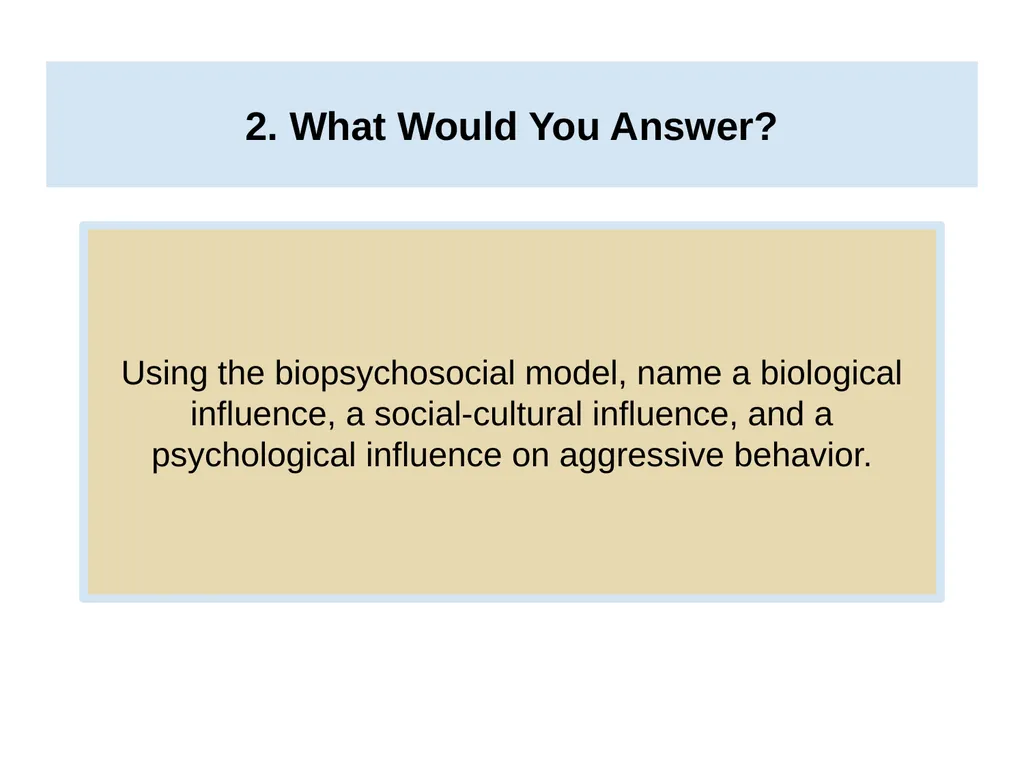 2. What Would You Answer?

Using the biopsychosocial model, name a biological influence, a social-cultural influence, and a psychological influence on aggressive behavior.